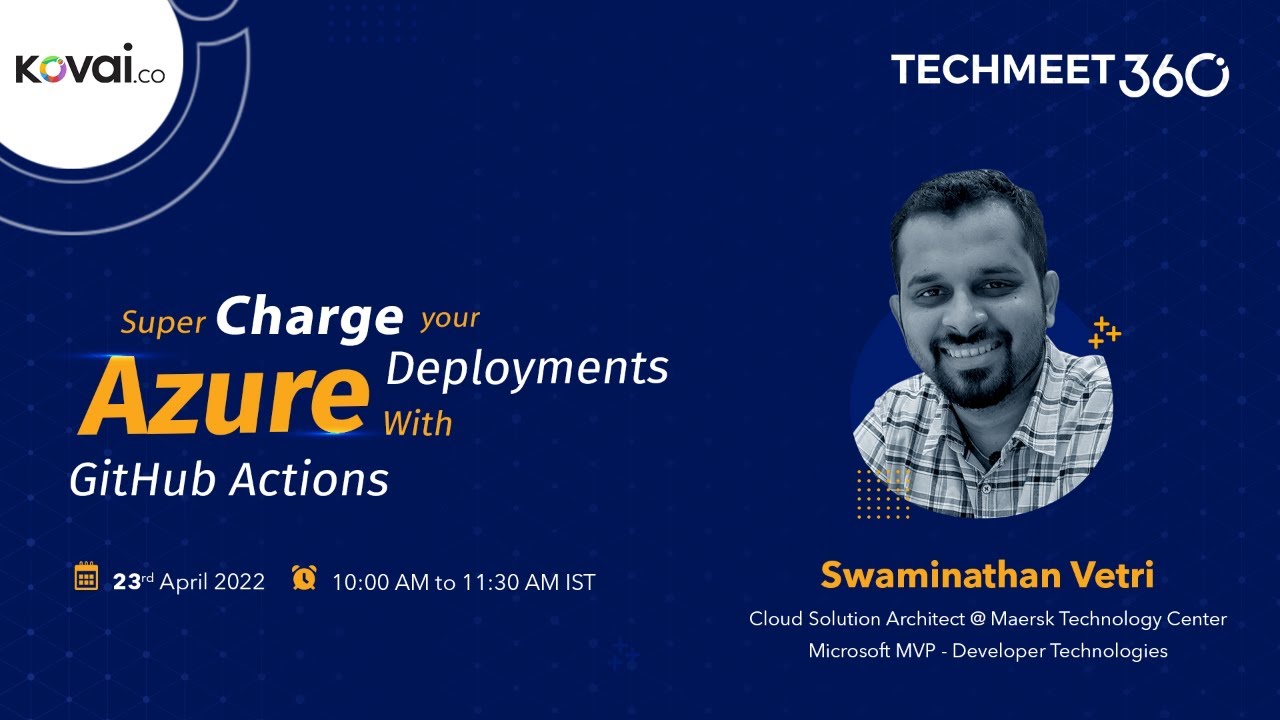 kovai.co

TECHMEET 360

Super Charge your Azure Deployments With GitHub Actions

23rd April 2022 10:00 AM to 11:30 AM IST

Swaminathan Vetri

Cloud Solution Architect @ Maersk Technology Center

Microsoft MVP - Developer Technologies